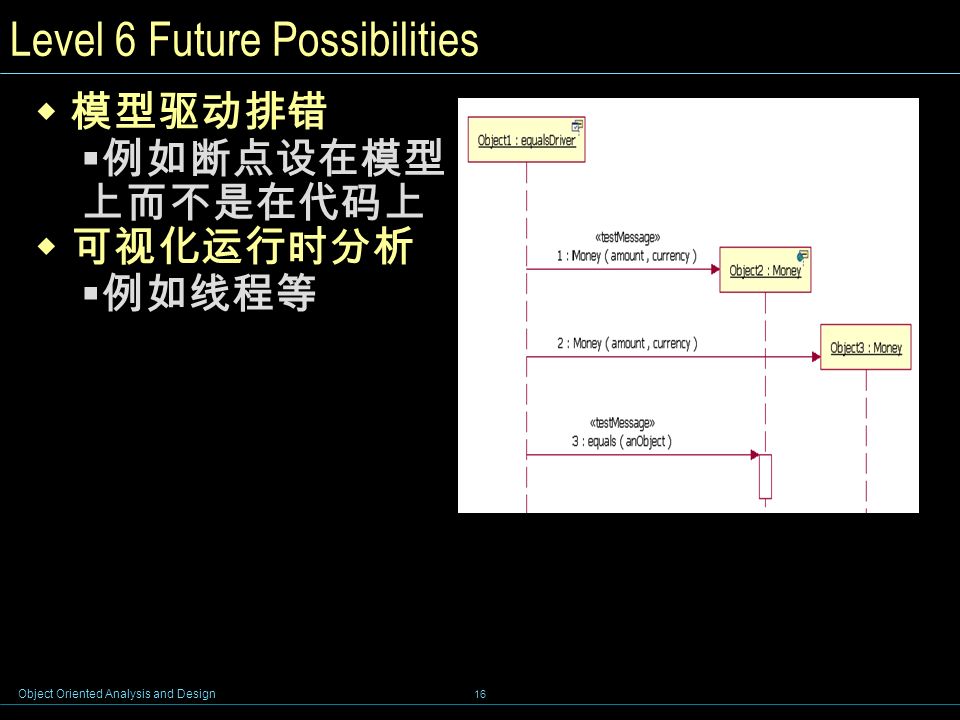 Level 6 Future Possibilities

◆ 模型驱动排错
▪例如断点设在模型上而不是在代码上
◆ 可视化运行时分析
▪例如线程等

Object1 : equalsDriver

«testMessage»
1 : Money ( amount , currency )

Object2 : Money

2 : Money ( amount , currency )

Object3 : Money

«testMessage»
3 : equals ( anObject )

Object Oriented Analysis and Design

16